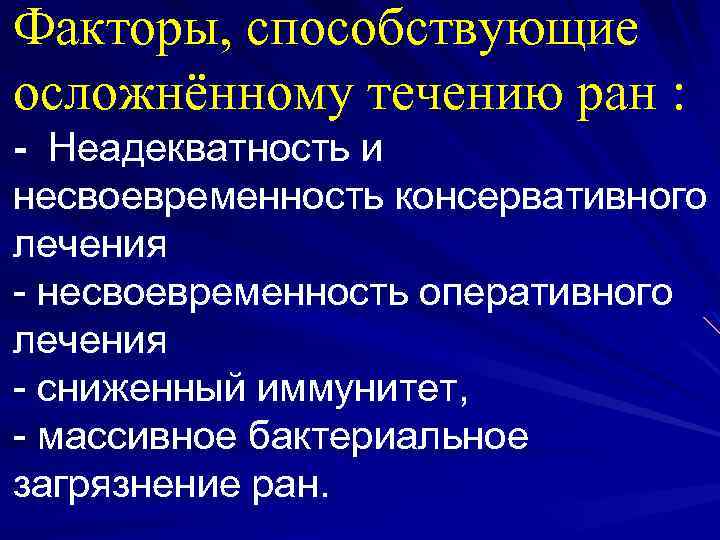 Факторы, способствующие осложнённому течению ран :

- Неадекватность и несвоевременность консервативного лечения
- несвоевременность оперативного лечения
- сниженный иммунитет,
- массивное бактериальное загрязнение ран.